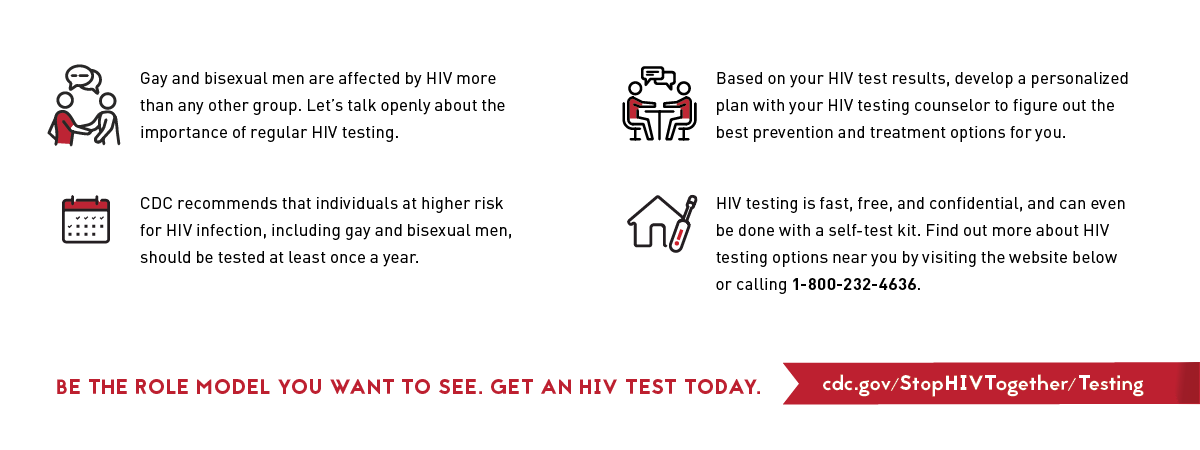 Gay and bisexual men are affected by HIV more than any other group. Let's talk openly about the importance of regular HIV testing.

CDC recommends that individuals at higher risk for HIV infection, including gay and bisexual men, should be tested at least once a year.

Based on your HIV test results, develop a personalized plan with your HIV testing counselor to figure out the best prevention and treatment options for you.

HIV testing is fast, free, and confidential, and can even be done with a self-test kit. Find out more about HIV testing options near you by visiting the website below or calling 1-800-232-4636.

BE THE ROLE MODEL YOU WANT TO SEE. GET AN HIV TEST TODAY.

cdc.gov/StopHIVTogether/Testing